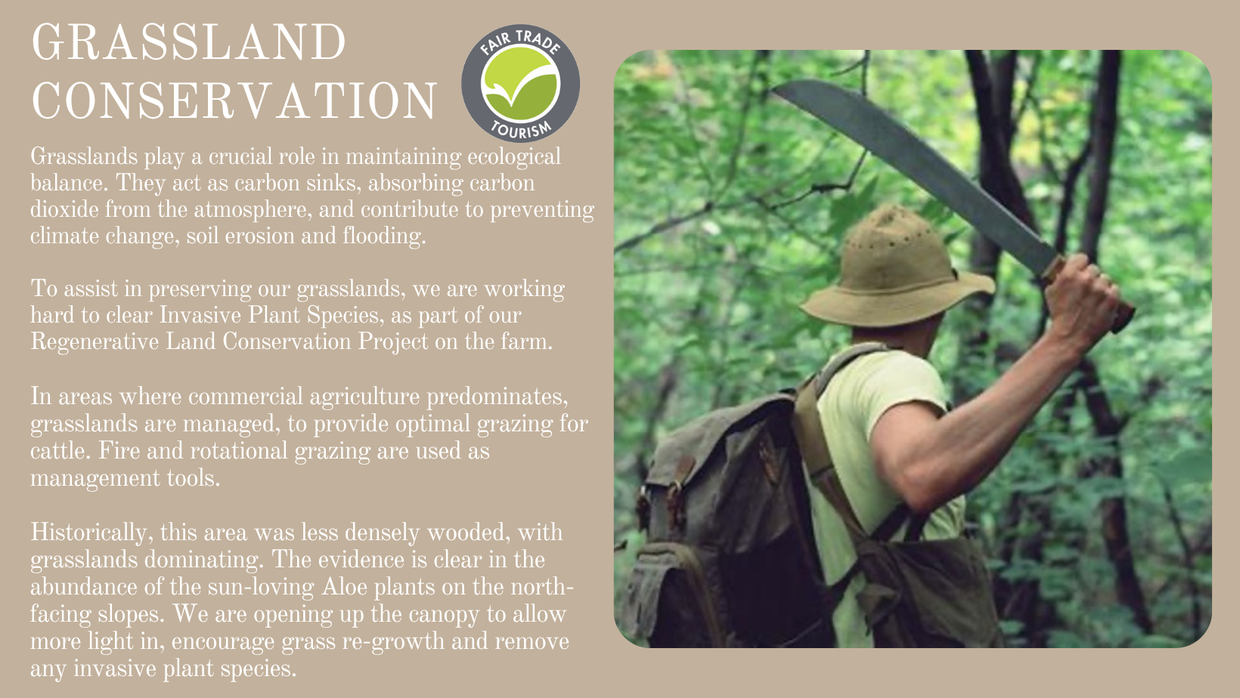 GRASSLAND CONSERVATION

FAIR TRADE TOURISM

Grasslands play a crucial role in maintaining ecological balance. They act as carbon sinks, absorbing carbon dioxide from the atmosphere, and contribute to preventing climate change, soil erosion and flooding.

To assist in preserving our grasslands, we are working hard to clear Invasive Plant Species, as part of our Regenerative Land Conservation Project on the farm.

In areas where commercial agriculture predominates, grasslands are managed, to provide optimal grazing for cattle. Fire and rotational grazing are used as management tools.

Historically, this area was less densely wooded, with grasslands dominating. The evidence is clear in the abundance of the sun-loving Aloe plants on the north-facing slopes. We are opening up the canopy to allow more light in, encourage grass re-growth and remove any invasive plant species.